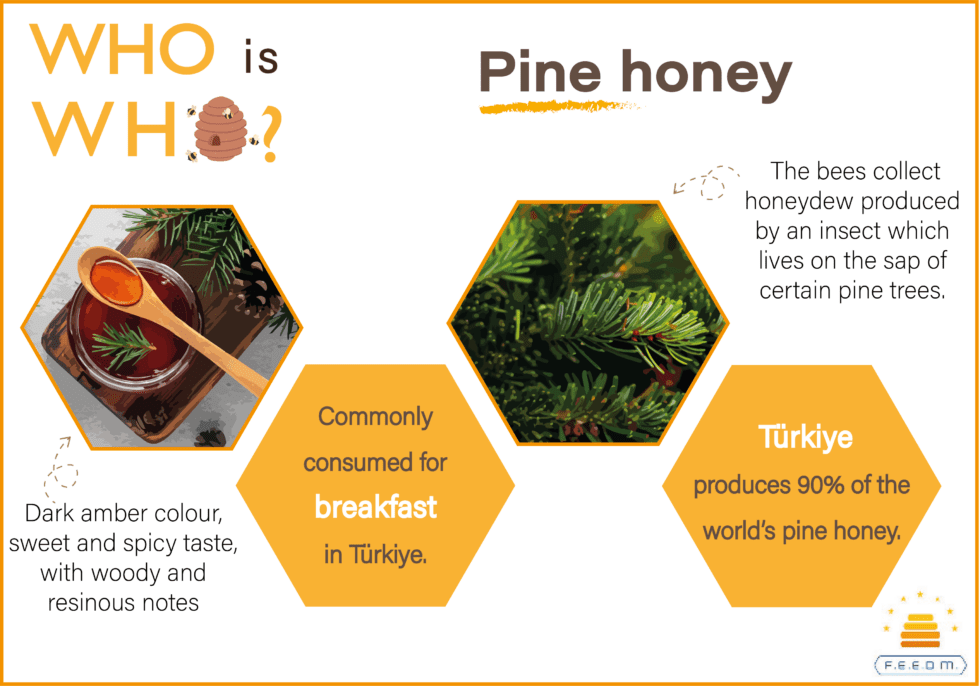 WHO is WHO?

Pine honey

The bees collect honeydew produced by an insect which lives on the sap of certain pine trees.

Dark amber colour, sweet and spicy taste, with woody and resinous notes

Commonly consumed for breakfast in Türkiye.

Türkiye produces 90% of the world's pine honey.

F.E.E.D.M.